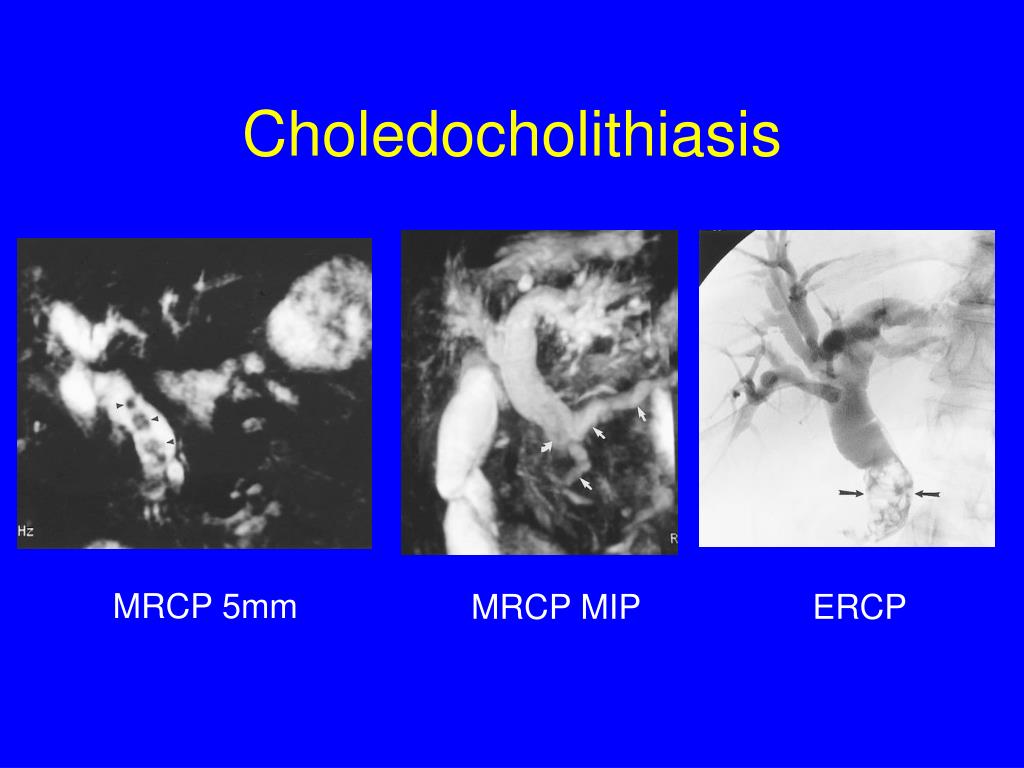 Choledocholithiasis

Hz

R

MRCP 5mm

MRCP MIP

ERCP